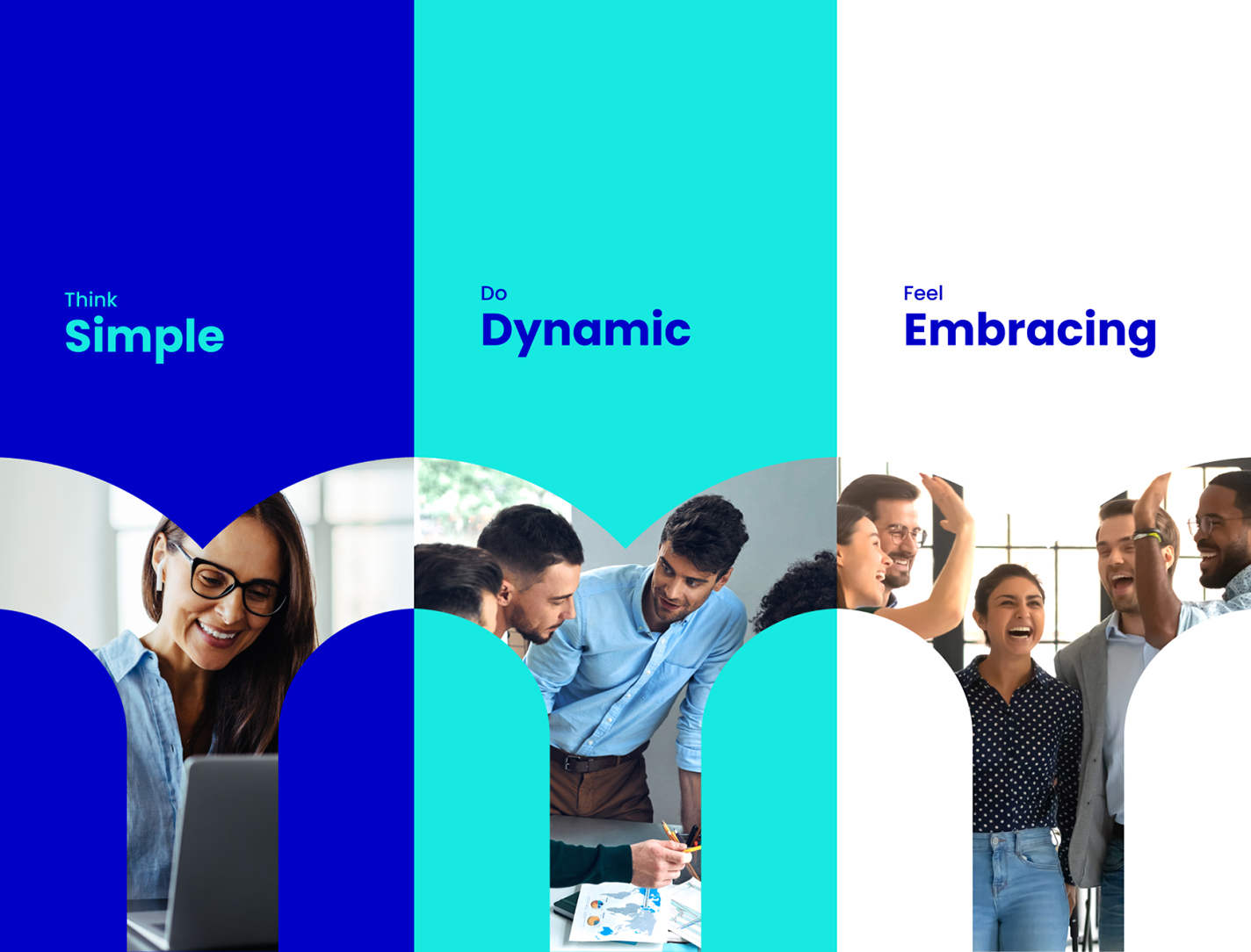 Think
Simple

Do
Dynamic

Feel
Embracing